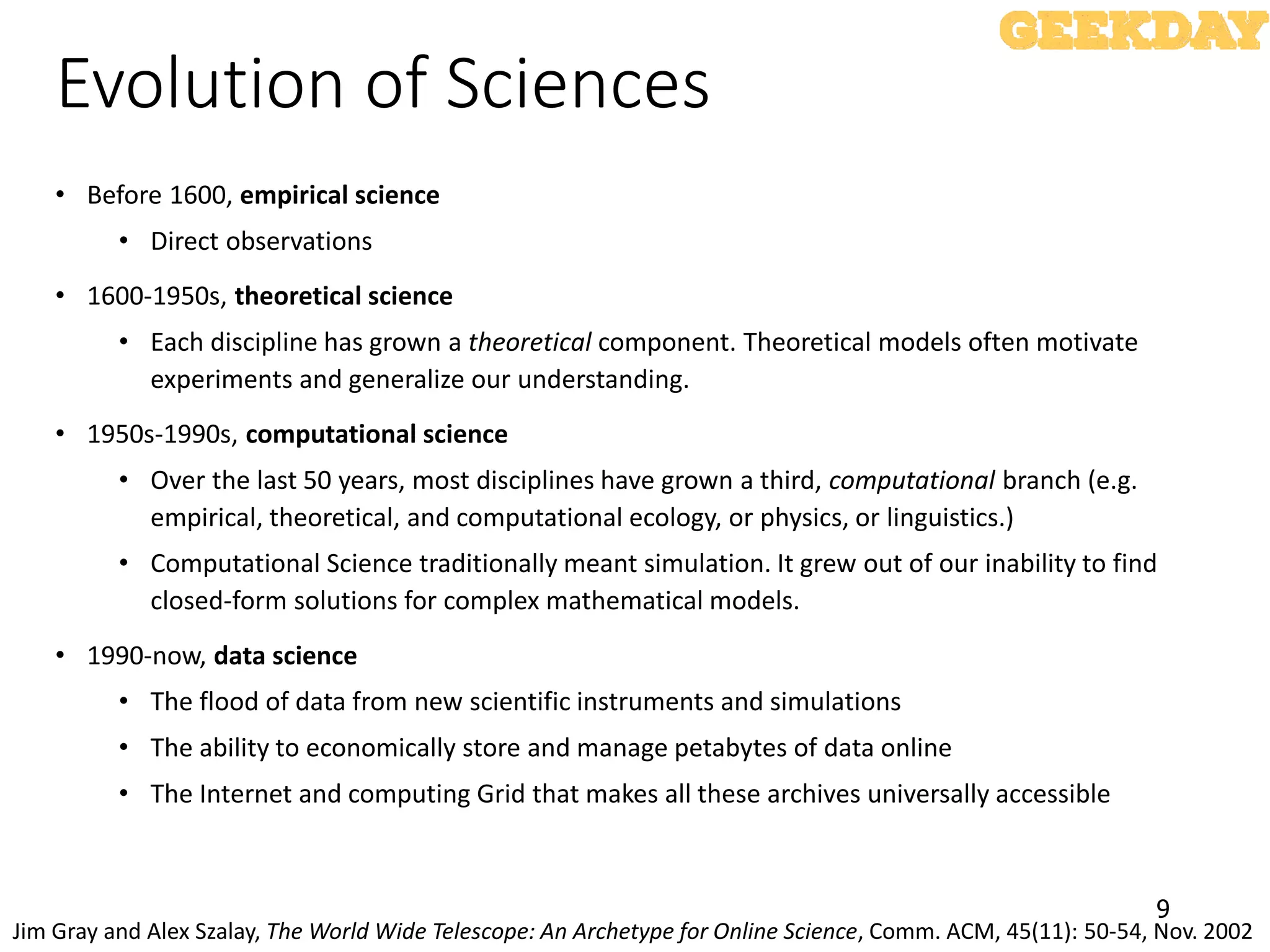 GEEKDAY

Evolution of Sciences

• Before 1600, empirical science
  • Direct observations
• 1600-1950s, theoretical science
  • Each discipline has grown a theoretical component. Theoretical models often motivate experiments and generalize our understanding.
• 1950s-1990s, computational science
  • Over the last 50 years, most disciplines have grown a third, computational branch (e.g. empirical, theoretical, and computational ecology, or physics, or linguistics.)
  • Computational Science traditionally meant simulation. It grew out of our inability to find closed-form solutions for complex mathematical models.
• 1990-now, data science
  • The flood of data from new scientific instruments and simulations
  • The ability to economically store and manage petabytes of data online
  • The Internet and computing Grid that makes all these archives universally accessible

9

Jim Gray and Alex Szalay, The World Wide Telescope: An Archetype for Online Science, Comm. ACM, 45(11): 50-54, Nov. 2002